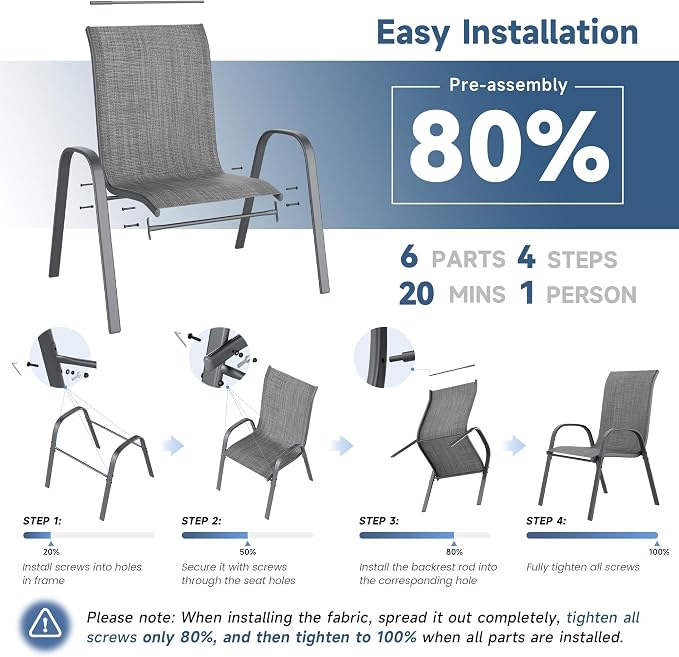 Easy Installation

Pre-assembly

80%

6 PARTS 4 STEPS
20 MINS 1 PERSON

STEP 1:
20%
Install screws into holes in frame

STEP 2:
50%
Secure it with screws through the seat holes

STEP 3:
80%
Install the backrest rod into the corresponding hole

STEP 4:
100%
Fully tighten all screws

Please note: When installing the fabric, spread it out completely, tighten all screws only 80%, and then tighten to 100% when all parts are installed.